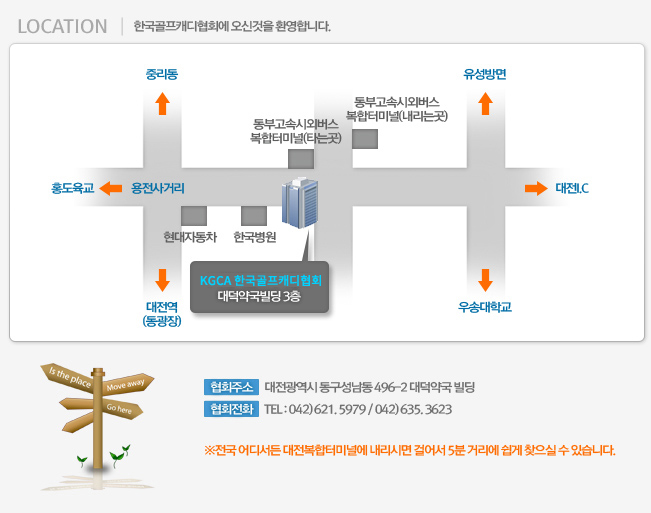 LOCATION | 한국골프캐디협회에 오신것을 환영합니다.

중리동

유성방면

동부고속시외버스 복합터미널(내리는곳)

동부고속시외버스 복합터미널(타는곳)

홍도육교

용전사거리

대전I.C

현대자동차

한국병원

KGCA 한국골프캐디협회
대덕약국빌딩 3층

대전역 (동광장)

우송대학교

Is the place
Move away
Go here

협회주소 대전광역시 동구성남동 496-2 대덕약국 빌딩

협회전화 TEL : 042) 621. 5979 / 042) 635. 3623

※전국 어디서든 대전복합터미널에 내리시면 걸어서 5분 거리에 쉽게 찾으실 수 있습니다.